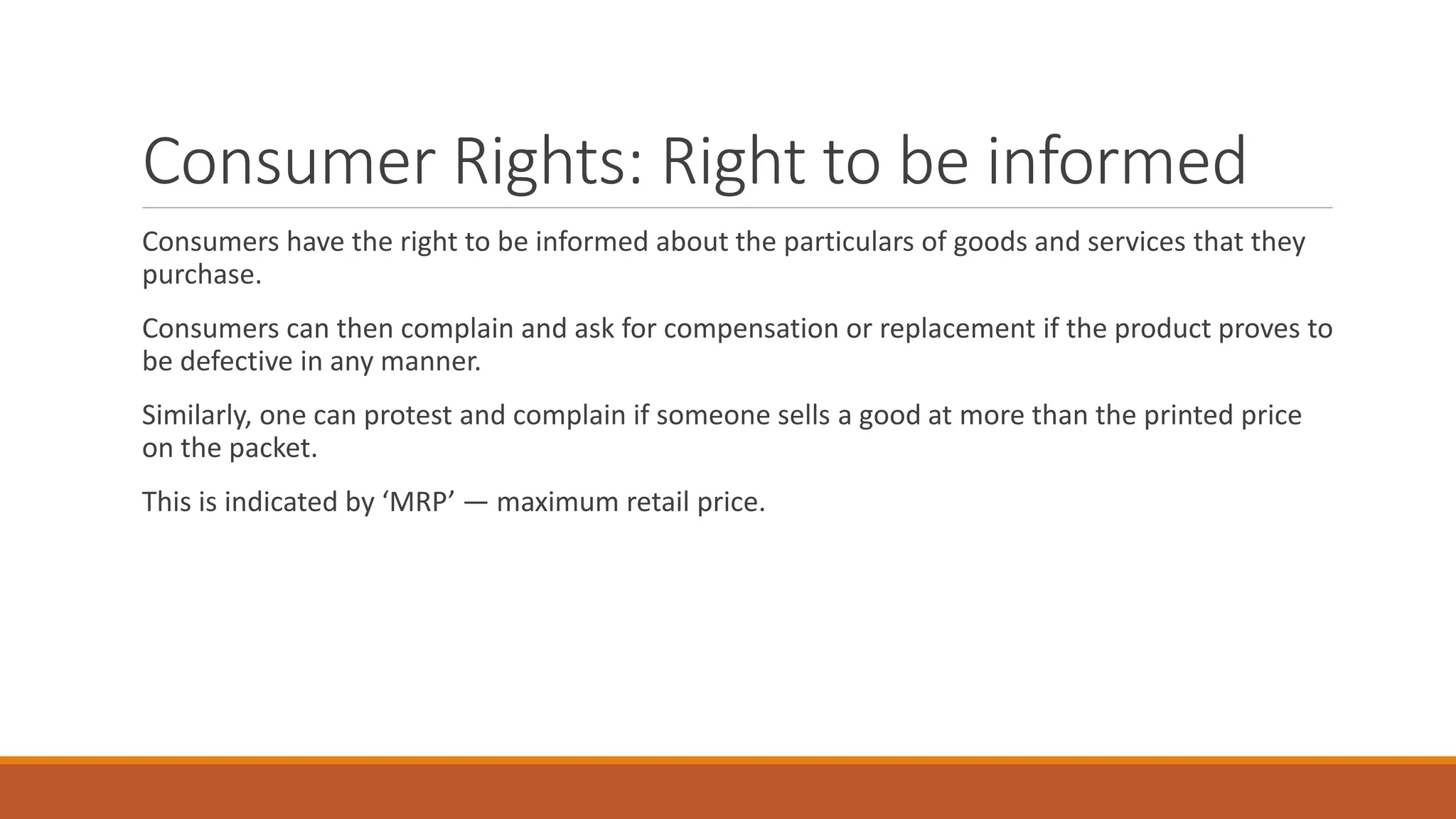 Consumer Rights: Right to be informed

Consumers have the right to be informed about the particulars of goods and services that they purchase.

Consumers can then complain and ask for compensation or replacement if the product proves to be defective in any manner.

Similarly, one can protest and complain if someone sells a good at more than the printed price on the packet.

This is indicated by ‘MRP’ — maximum retail price.